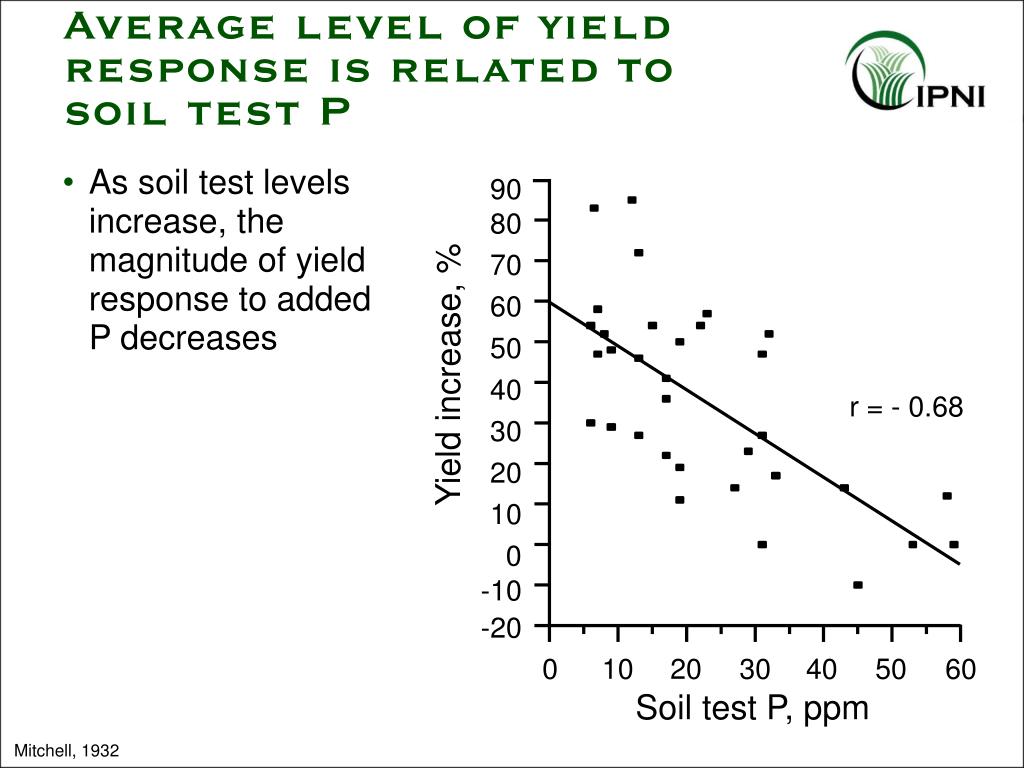 Average level of yield response is related to soil test P

IPNI

• As soil test levels increase, the magnitude of yield response to added P decreases

Yield increase, %

90
80
70
60
50
40
30
20
10
0
-10
-20

r = - 0.68

0 10 20 30 40 50 60

Soil test P, ppm

Mitchell, 1932